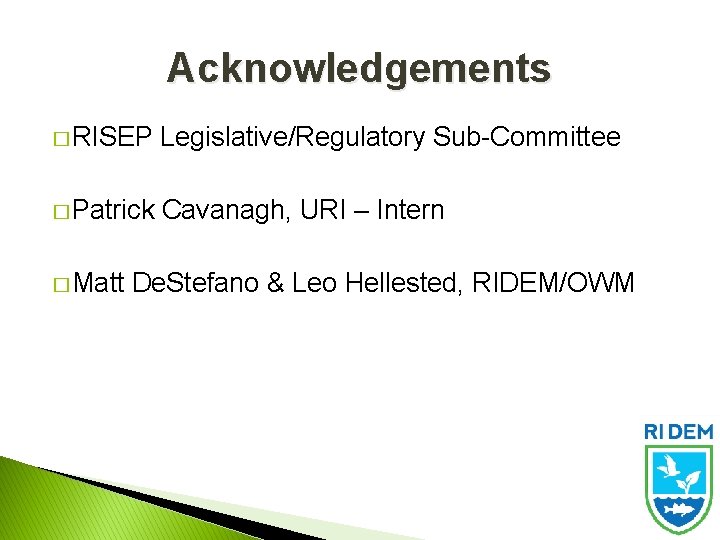 Acknowledgements

□ RISEP Legislative/Regulatory Sub-Committee

□ Patrick Cavanagh, URI – Intern

□ Matt DeStefano & Leo Hellested, RIDEM/OWM

RI DEM